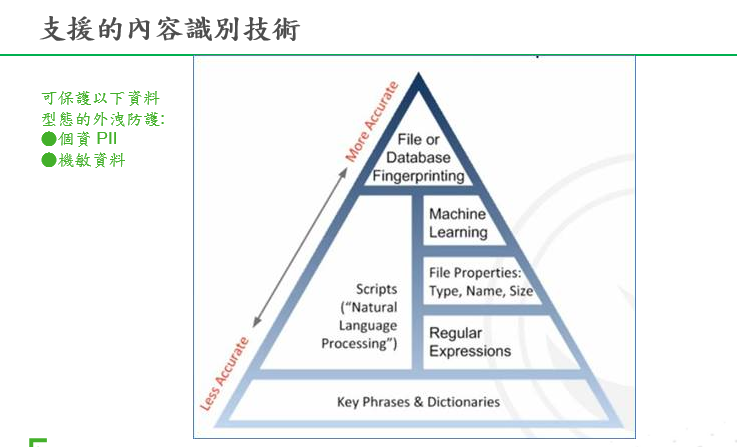 支援的內容識別技術

可保護以下資料型態的外洩防護:
●個資 PII
●機敏資料

More Accurate

Less Accurate

File or Database Fingerprinting

Machine Learning

File Properties: Type, Name, Size

Scripts ("Natural Language Processing")

Regular Expressions

Key Phrases & Dictionaries